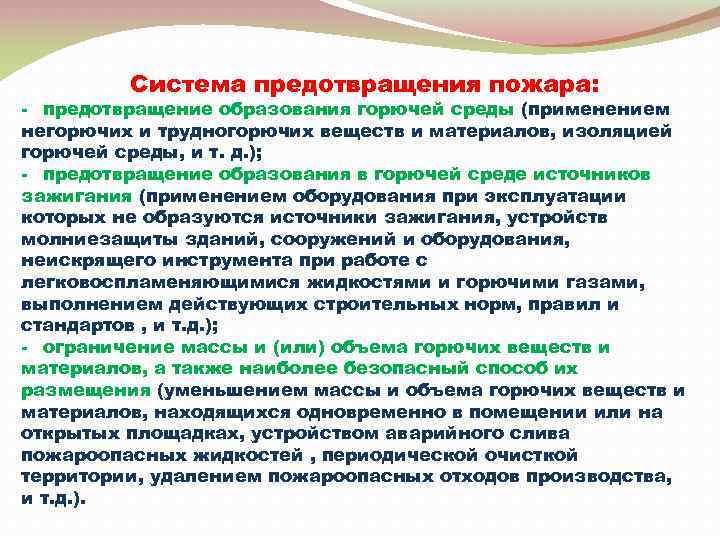 Система предотвращения пожара:

- предотвращение образования горючей среды (применением негорючих и трудногорючих веществ и материалов, изоляцией горючей среды, и т. д.);

- предотвращение образования в горючей среде источников зажигания (применением оборудования при эксплуатации которых не образуются источники зажигания, устройств молниезащиты зданий, сооружений и оборудования, неискрящего инструмента при работе с легковоспламеняющимися жидкостями и горючими газами, выполнением действующих строительных норм, правил и стандартов , и т.д.);

- ограничение массы и (или) объема горючих веществ и материалов, а также наиболее безопасный способ их размещения (уменьшением массы и объема горючих веществ и материалов, находящихся одновременно в помещении или на открытых площадках, устройством аварийного слива пожароопасных жидкостей , периодической очисткой территории, удалением пожароопасных отходов производства, и т.д.).